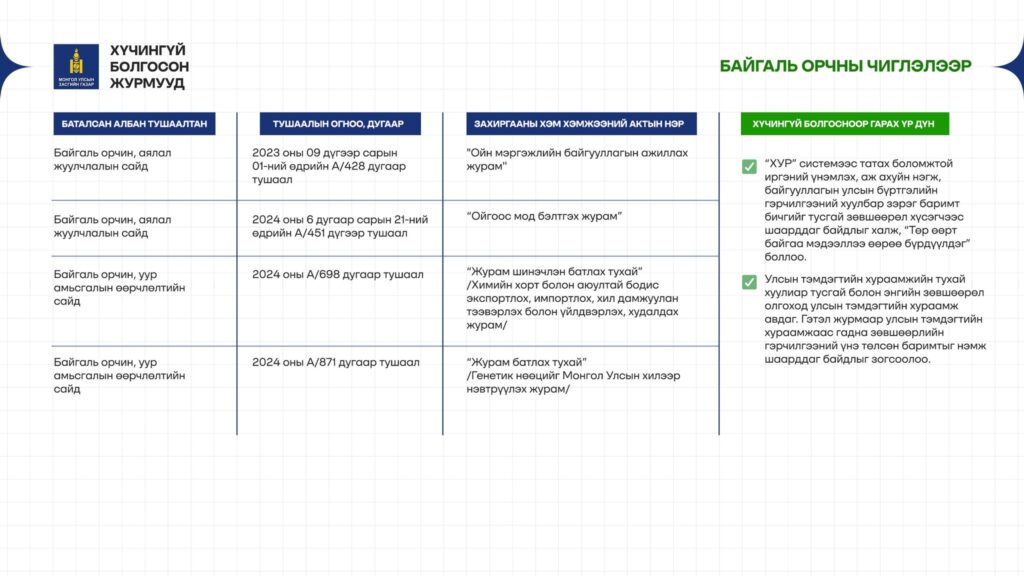 МОНГОЛ УЛСЫН ЗАСГИЙН ГАЗАР

ХҮЧИНГҮЙ БОЛГОСОН ЖУРМУУД

БАЙГАЛЬ ОРЧНЫ ЧИГЛЭЛЭЭР

| БАТАЛСАН АЛБАН ТУШААЛТАН | ТУШААЛЫН ОГНОО, ДУГААР | ЗАХИРГААНЫ ХЭМ ХЭМЖЭЭНИЙ АКТЫН НЭР |
|---|---|---|
| Байгаль орчин, аялал жуулчлалын сайд | 2023 оны 09 дүгээр сарын 01-ний өдрийн А/428 дугаар тушаал | "Ойн мэргэжлийн байгууллагын ажиллах журам" |
| Байгаль орчин, аялал жуулчлалын сайд | 2024 оны 6 дугаар сарын 21-ний өдрийн А/451 дүгээр тушаал | "Ойгоос мод бэлтгэх журам" |
| Байгаль орчин, уур амьсгалын өөрчлөлтийн сайд | 2024 оны А/698 дугаар тушаал | "Журам шинэчлэн батлах тухай" /Химийн хорт болон аюултай бодис экспортлох, импортлох, хил дамжуулан тээвэрлэх болон үйлдвэрлэх, худалдах журам/ |
| Байгаль орчин, уур амьсгалын өөрчлөлтийн сайд | 2024 оны А/871 дугаар тушаал | "Журам батлах тухай" /Генетик нөөцийг Монгол Улсын хилээр нэвтрүүлэх журам/ |

ХҮЧИНГҮЙ БОЛГОСНООР ГАРАХ ҮР ДҮН

"ХУР" системээс татах боломжтой иргэний үнэмлэх, аж ахуйн нэгж, байгууллагын улсын бүртгэлийн гэрчилгээний хуулбар зэрэг баримт бичгийг тусгай зөвшөөрөл хүсэгчээс шаарддаг байдлыг халж, "Төр өөрт байгаа мэдээллээ өөрөө бүрдүүлдэг" боллоо.

Улсын тэмдэгтийн хураамжийн тухай хуулиар тусгай болон энгийн зөвшөөрөл олгоход улсын тэмдэгтийн хураамж авдаг. Гэтэл журмаар улсын тэмдэгтийн хураамжаас гадна зөвшөөрлийн гэрчилгээний үнэ төлсөн баримтыг нэмж шаарддаг байдлыг зогсоолоо.